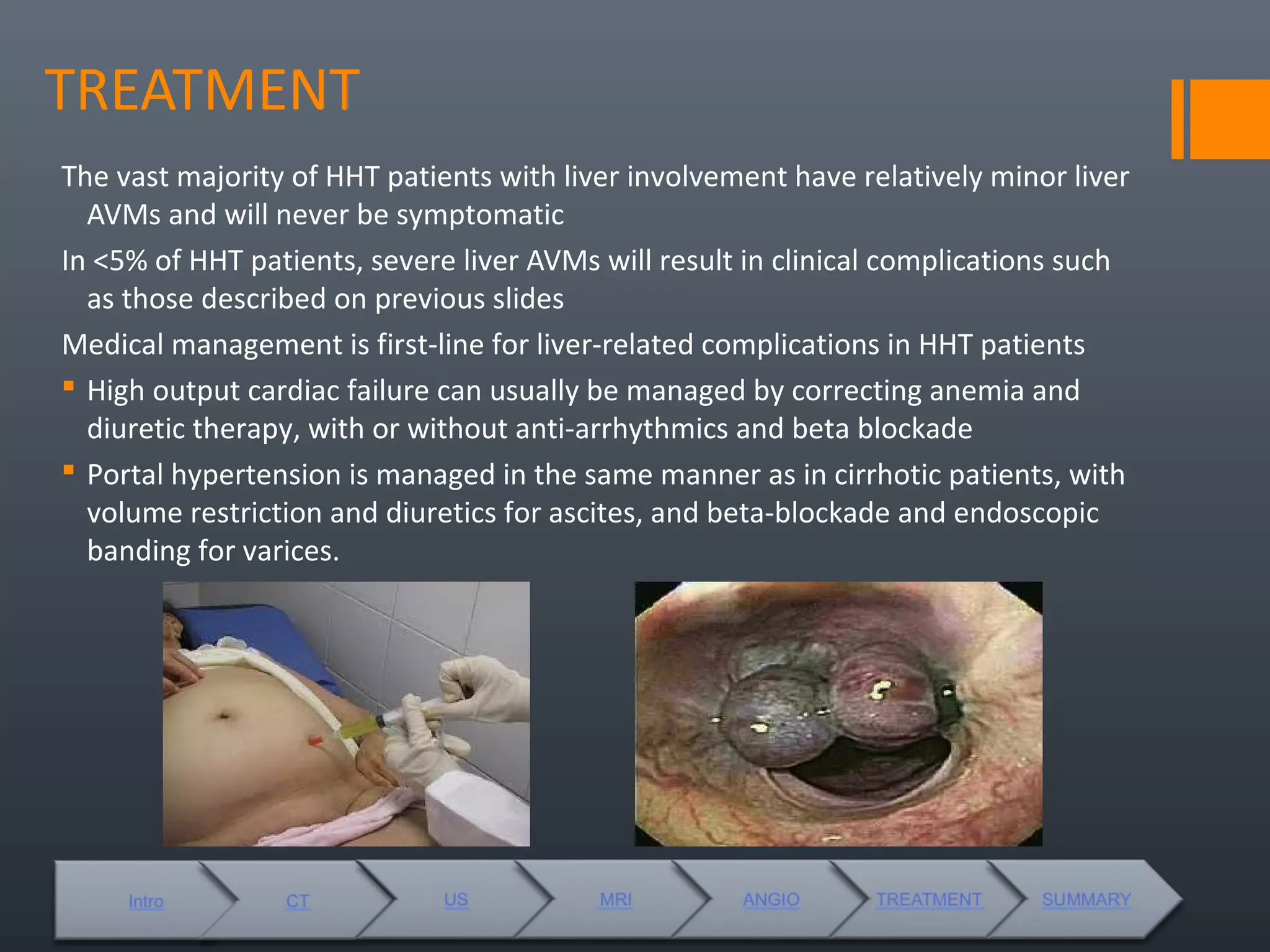 TREATMENT

The vast majority of HHT patients with liver involvement have relatively minor liver AVMs and will never be symptomatic

In <5% of HHT patients, severe liver AVMs will result in clinical complications such as those described on previous slides

Medical management is first-line for liver-related complications in HHT patients

▪ High output cardiac failure can usually be managed by correcting anemia and diuretic therapy, with or without anti-arrhythmics and beta blockade

▪ Portal hypertension is managed in the same manner as in cirrhotic patients, with volume restriction and diuretics for ascites, and beta-blockade and endoscopic banding for varices.

Intro CT US MRI ANGIO TREATMENT SUMMARY